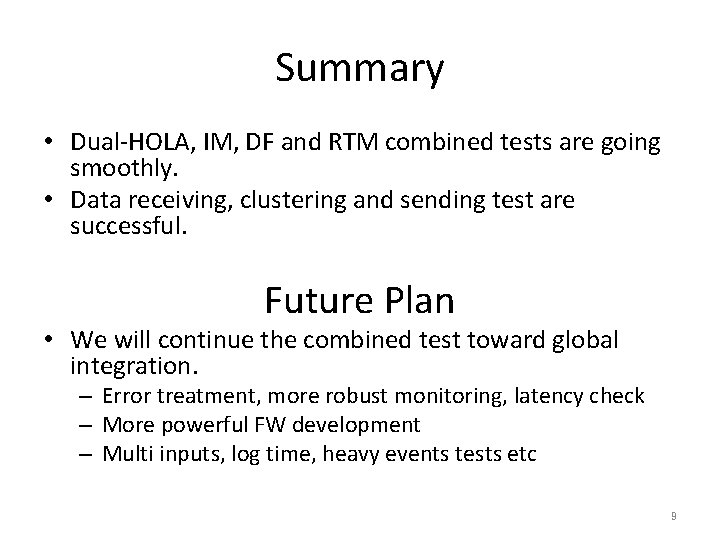 Summary

• Dual-HOLA, IM, DF and RTM combined tests are going smoothly.
• Data receiving, clustering and sending test are successful.

Future Plan

• We will continue the combined test toward global integration.
– Error treatment, more robust monitoring, latency check
– More powerful FW development
– Multi inputs, log time, heavy events tests etc

9